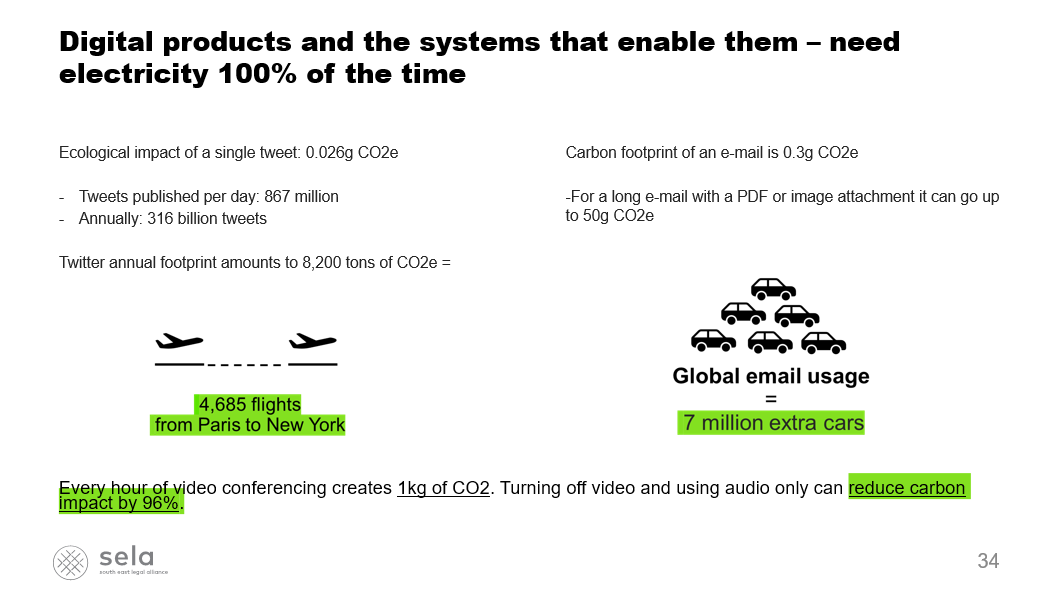 Digital products and the systems that enable them – need electricity 100% of the time

Ecological impact of a single tweet: 0.026g CO2e

- Tweets published per day: 867 million
- Annually: 316 billion tweets

Twitter annual footprint amounts to 8,200 tons of CO2e =

4,685 flights from Paris to New York

Carbon footprint of an e-mail is 0.3g CO2e

-For a long e-mail with a PDF or image attachment it can go up to 50g CO2e

Global email usage
=
7 million extra cars

Every hour of video conferencing creates 1kg of CO2. Turning off video and using audio only can reduce carbon impact by 96%.

sela
south east legal alliance

34